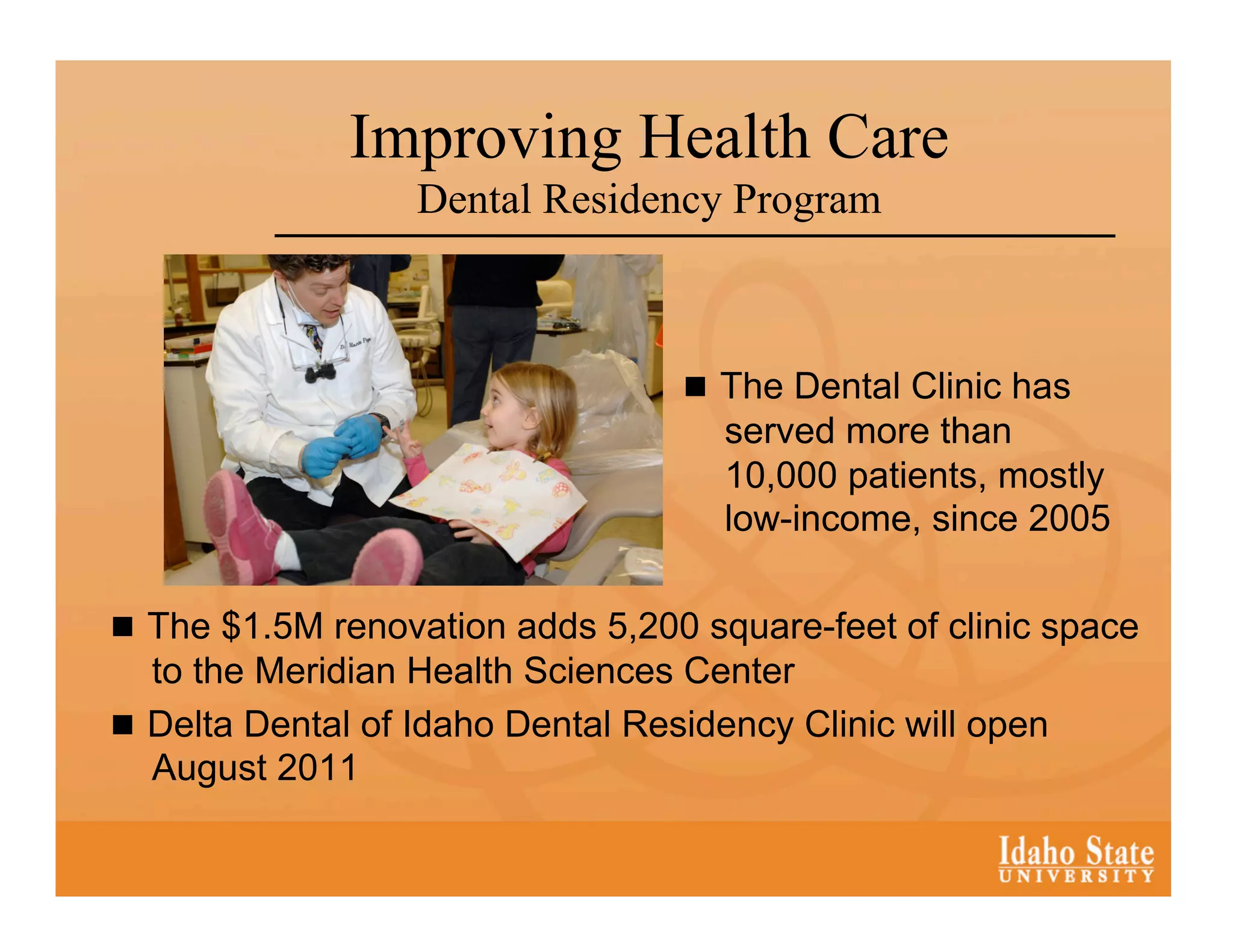 Improving Health Care
Dental Residency Program

■ The Dental Clinic has served more than 10,000 patients, mostly low-income, since 2005

■ The \$1.5M renovation adds 5,200 square-feet of clinic space to the Meridian Health Sciences Center

■ Delta Dental of Idaho Dental Residency Clinic will open August 2011

Idaho State
UNIVERSITY